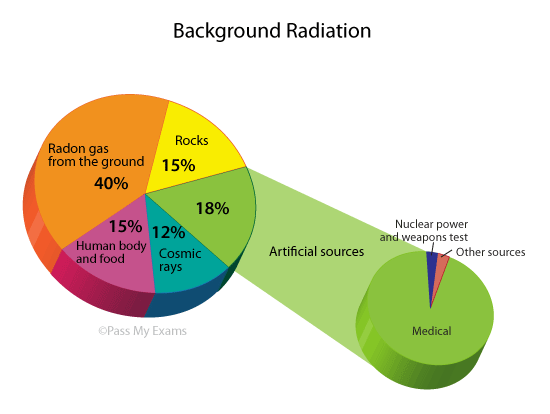 Background Radiation

Radon gas from the ground
40%

Rocks
15%

18%

15%
Human body and food

12%
Cosmic rays

Artificial sources

Nuclear power and weapons test

Other sources

Medical

©Pass My Exams